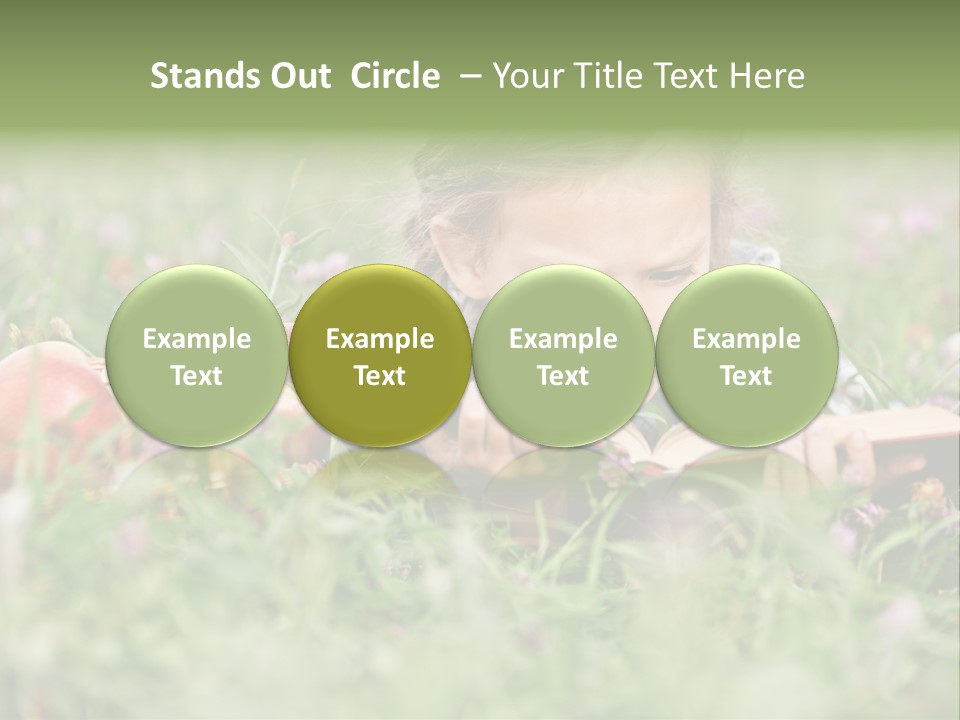 Stands Out Circle – Your Title Text Here

Example Text

Example Text

Example Text

Example Text